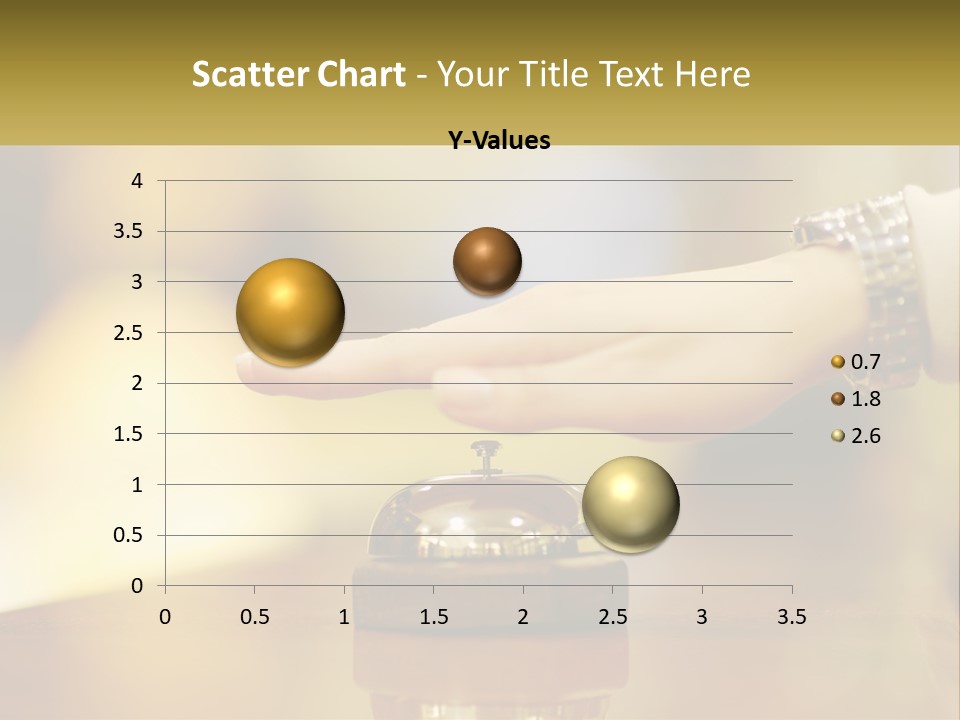 Scatter Chart - Your Title Text Here

Y-Values

4
3.5
3
2.5
2
1.5
1
0.5
0

0 0.5 1 1.5 2 2.5 3 3.5

0.7
1.8
2.6